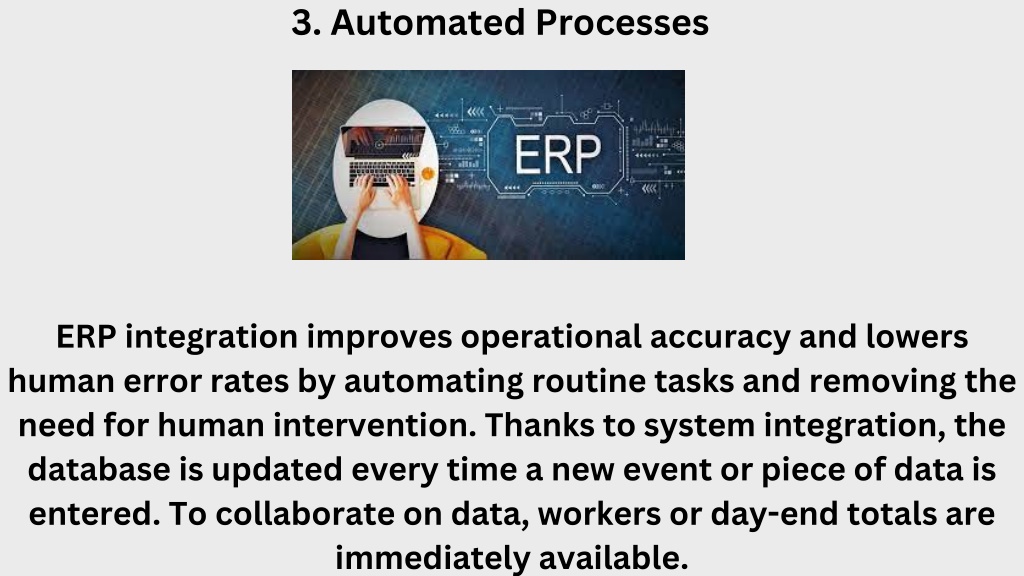 3. Automated Processes

ERP

ERP integration improves operational accuracy and lowers human error rates by automating routine tasks and removing the need for human intervention. Thanks to system integration, the database is updated every time a new event or piece of data is entered. To collaborate on data, workers or day-end totals are immediately available.